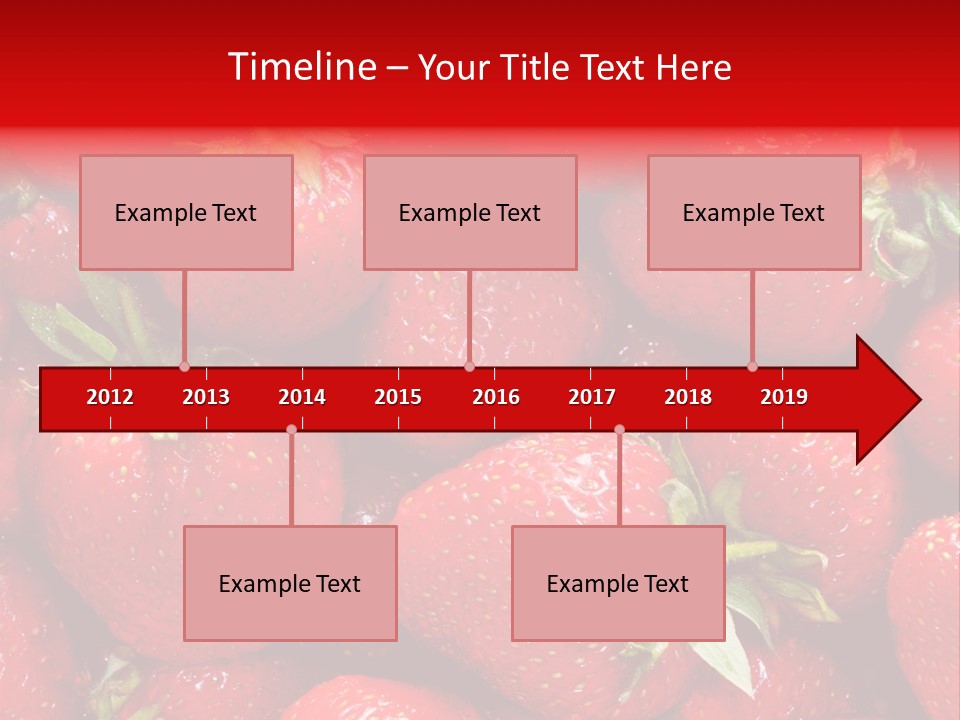 Timeline – Your Title Text Here

Example Text

Example Text

Example Text

2012 2013 2014 2015 2016 2017 2018 2019

Example Text

Example Text